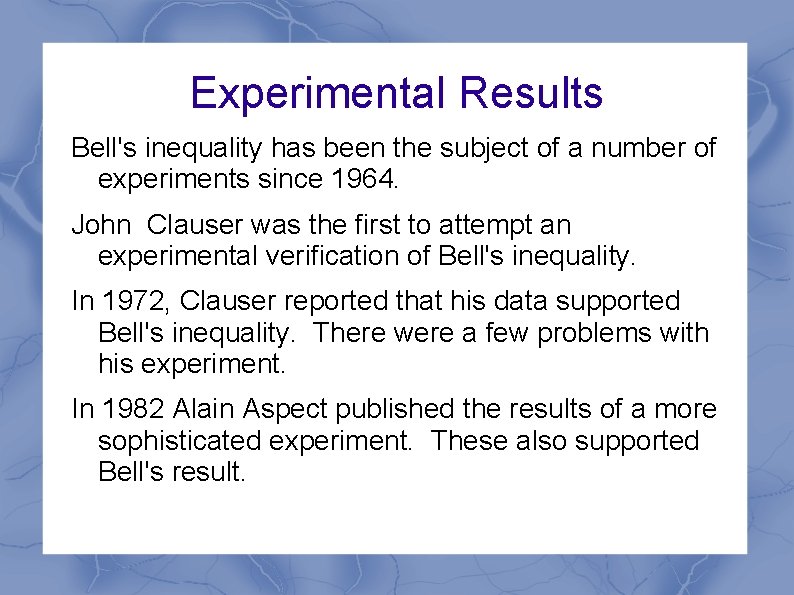 Experimental Results

Bell's inequality has been the subject of a number of experiments since 1964.

John  Clauser was the first to attempt an experimental verification of Bell's inequality.

In 1972, Clauser reported that his data supported Bell's inequality.  There were a few problems with his experiment.

In 1982 Alain Aspect published the results of a more sophisticated experiment.  These also supported Bell's result.